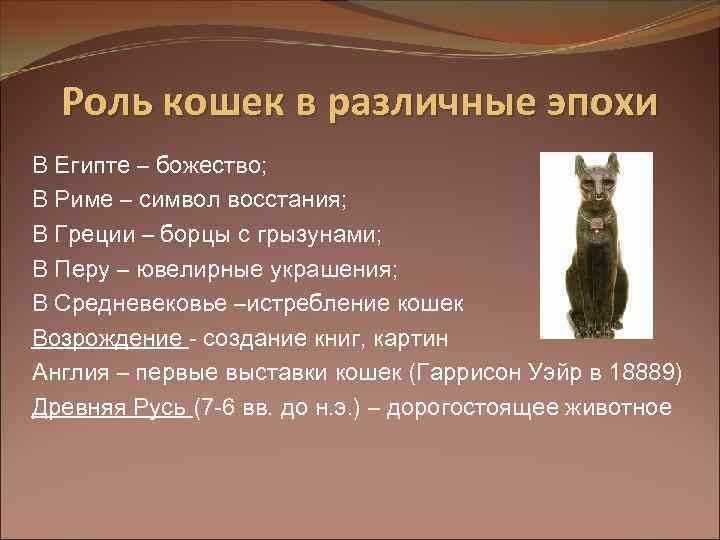 Роль кошек в различные эпохи

В Египте – божество;
В Риме – символ восстания;
В Греции – борцы с грызунами;
В Перу – ювелирные украшения;
В Средневековье –истребление кошек
Возрождение - создание книг, картин
Англия – первые выставки кошек (Гаррисон Уэйр в 18889)
Древняя Русь (7-6 вв. до н.э.) – дорогостоящее животное